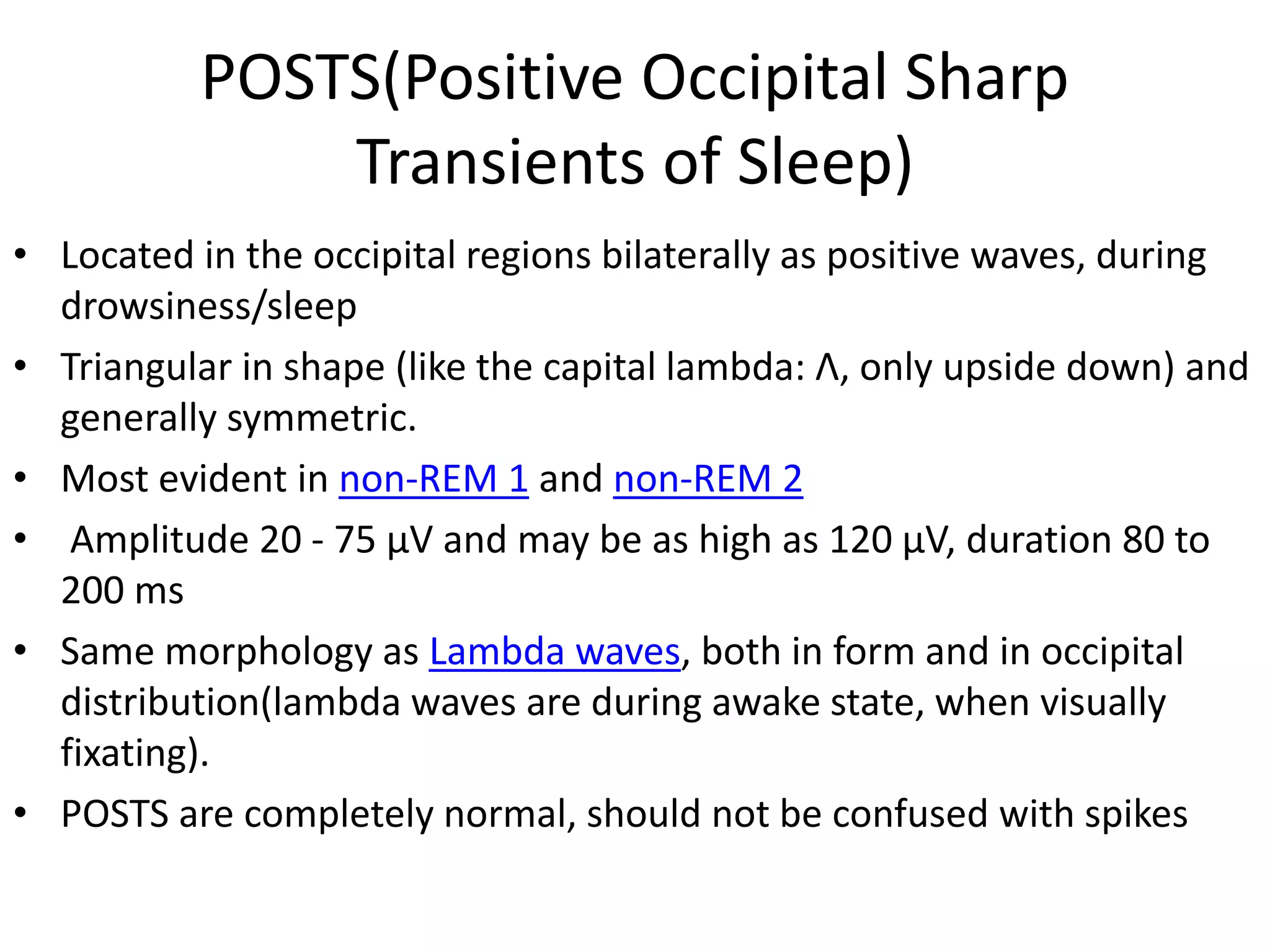 POSTS(Positive Occipital Sharp Transients of Sleep)

• Located in the occipital regions bilaterally as positive waves, during drowsiness/sleep

• Triangular in shape (like the capital lambda: Λ, only upside down) and generally symmetric.

• Most evident in non-REM 1 and non-REM 2

• Amplitude 20 - 75 μV and may be as high as 120 μV, duration 80 to 200 ms

• Same morphology as Lambda waves, both in form and in occipital distribution(lambda waves are during awake state, when visually fixating).

• POSTS are completely normal, should not be confused with spikes